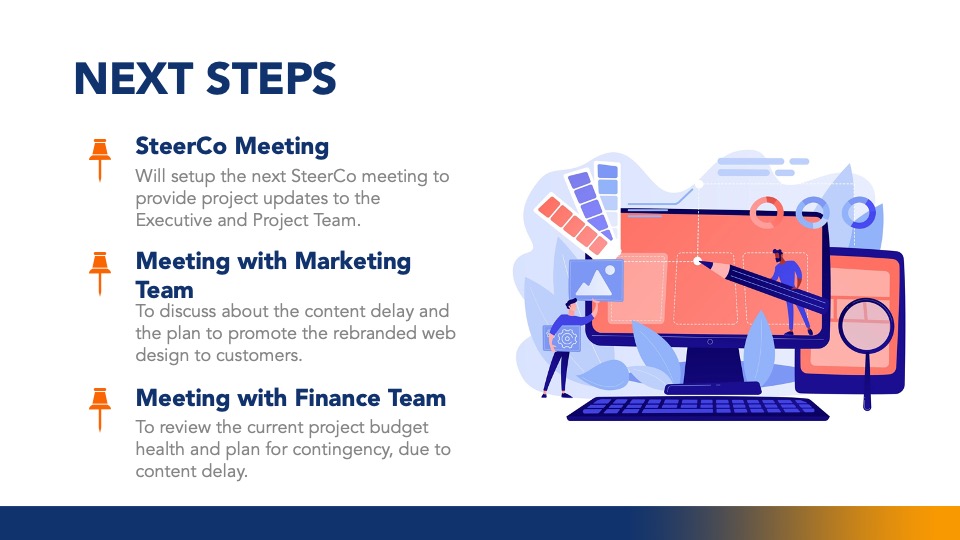 NEXT STEPS

SteerCo Meeting
Will setup the next SteerCo meeting to provide project updates to the Executive and Project Team.

Meeting with Marketing Team
To discuss about the content delay and the plan to promote the rebranded web design to customers.

Meeting with Finance Team
To review the current project budget health and plan for contingency, due to content delay.